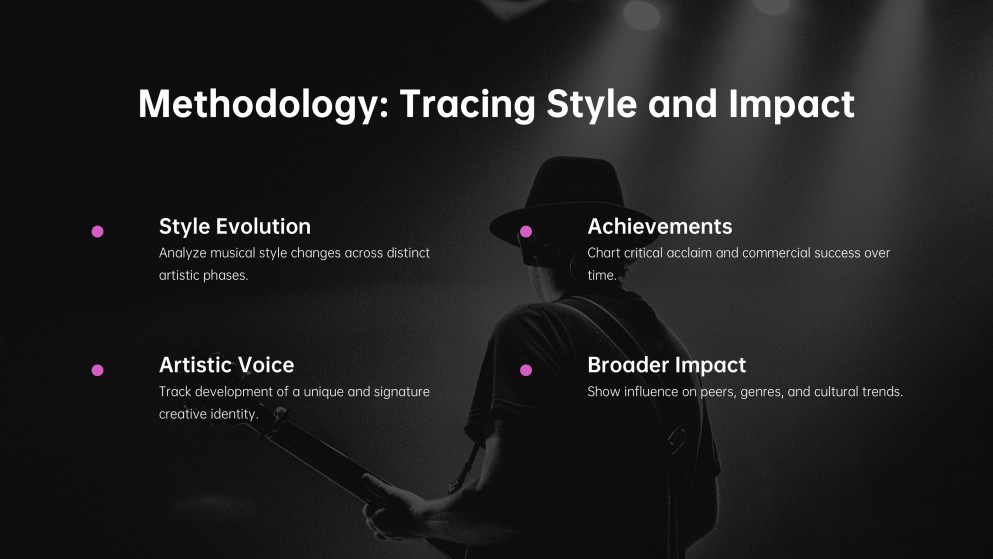 Methodology: Tracing Style and Impact

Style Evolution
Analyze musical style changes across distinct artistic phases.

Artistic Voice
Track development of a unique and signature creative identity.

Achievements
Chart critical acclaim and commercial success over time.

Broader Impact
Show influence on peers, genres, and cultural trends.